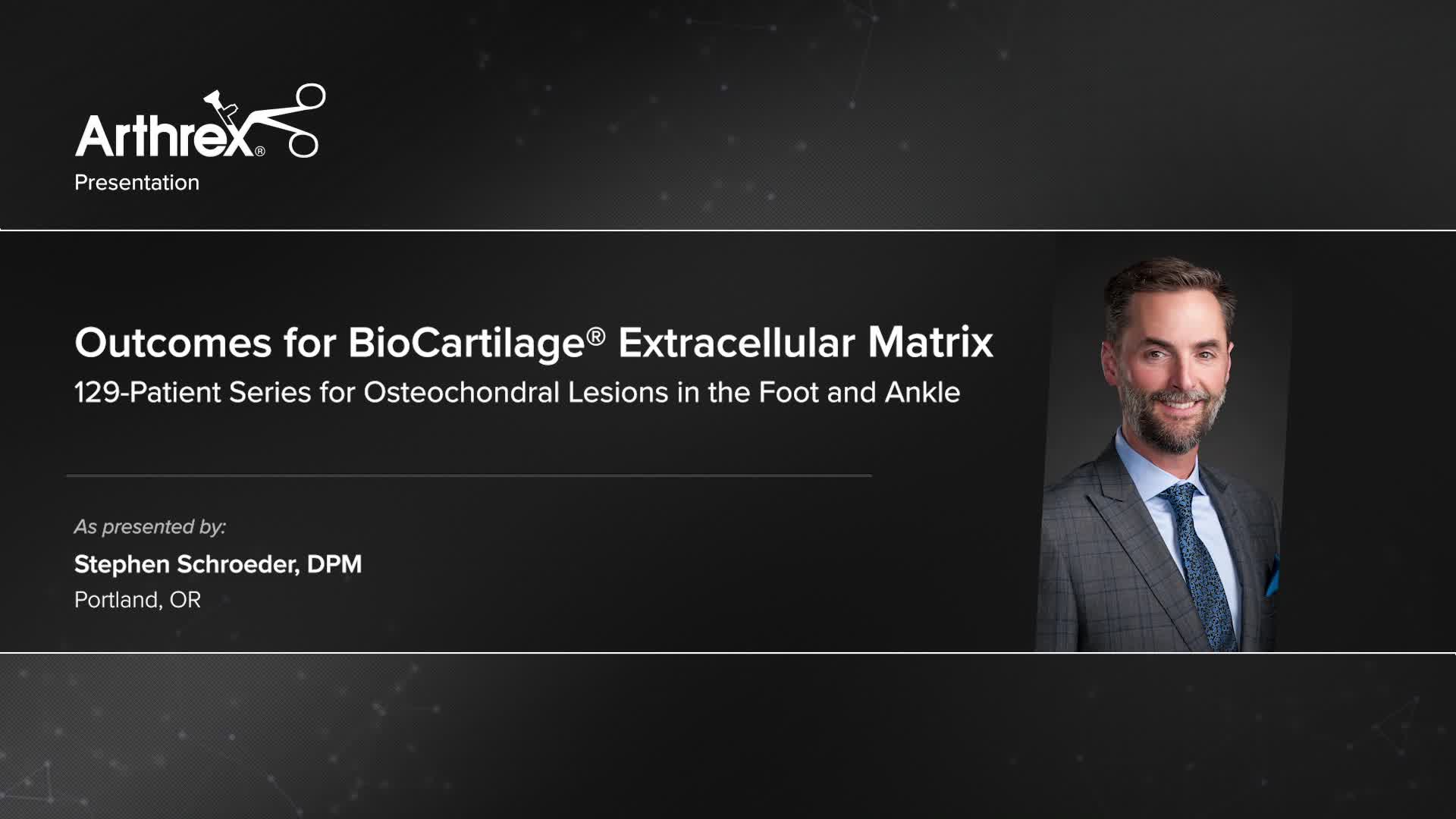 Arthrex®
Presentation

Outcomes for BioCartilage® Extracellular Matrix
129-Patient Series for Osteochondral Lesions in the Foot and Ankle

As presented by:
Stephen Schroeder, DPM
Portland, OR